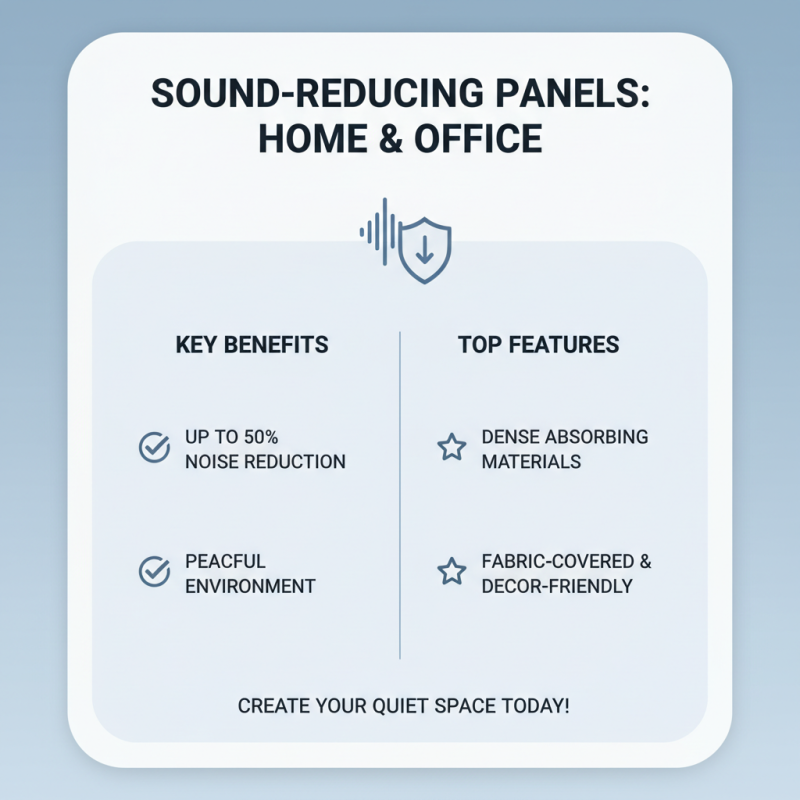 SOUND-REDUCING PANELS: HOME & OFFICE

KEY BENEFITS

UP TO 50% NOISE REDUCTION

PEACFUL ENVIRONMENT

TOP FEATURES

DENSE ABSORBING MATERIALS

FABRIC-COVERED & DECOR-FRIENDLY

CREATE YOUR QUIET SPACE TODAY!